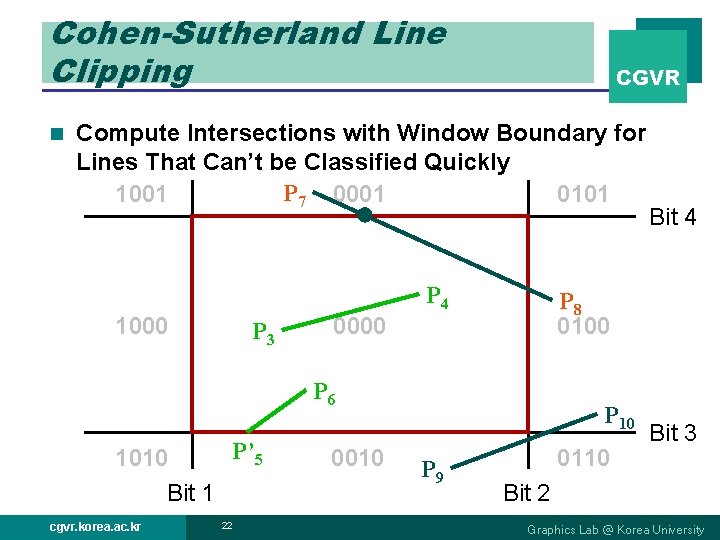 Cohen-Sutherland Line Clipping

CGVR

Compute Intersections with Window Boundary for Lines That Can't be Classified Quickly

1001
$P_7$
0001
0101
Bit 4

$P_4$
$P_8$
1000
$P_3$
0000
0100

$P_6$
$P_{10}$
Bit 3

1010
$P'_5$
0010
$P_9$
0110

Bit 1
Bit 2

cgvr.korea.ac.kr
22
Graphics Lab @ Korea University